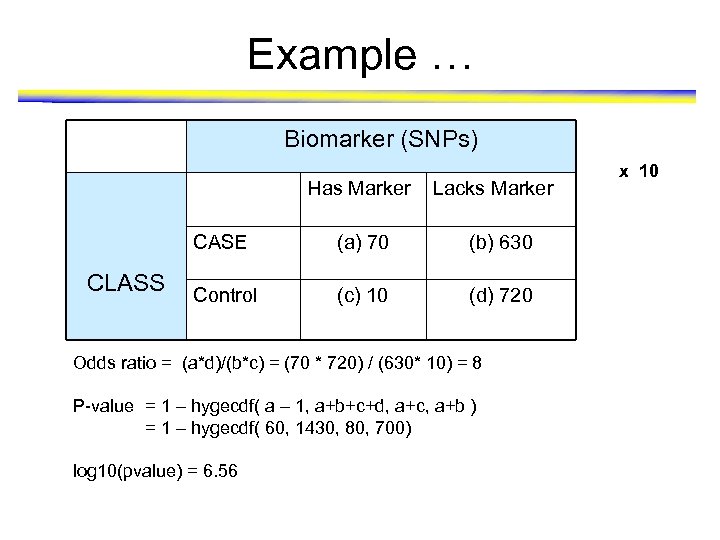 Example …

|  | Biomarker (SNPs) |  |  |
|---|---|---|---|
| CLASS |  | Has Marker | Lacks Marker |
|  | CASE | (a) 70 | (b) 630 |
|  | Control | (c) 10 | (d) 720 |

x 10

Odds ratio = (a*d)/(b*c) = (70 * 720) / (630* 10) = 8

P-value = 1 – hygecdf( a – 1, a+b+c+d, a+c, a+b )
= 1 – hygecdf( 60, 1430, 80, 700)

log10(pvalue) = 6.56